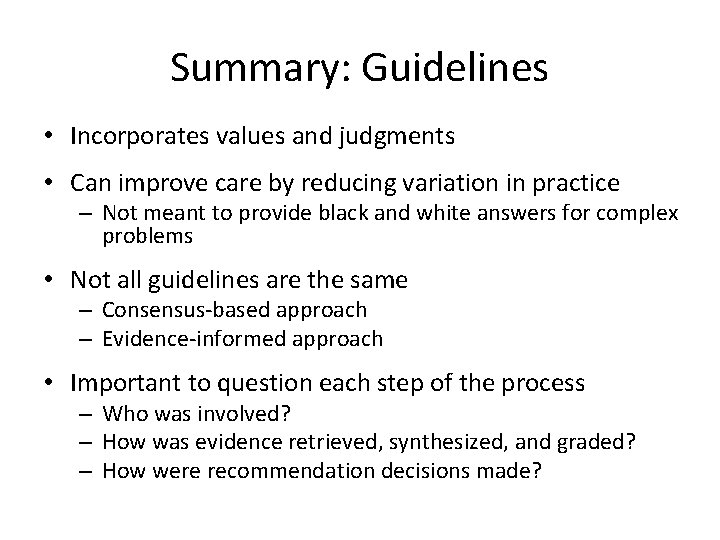 Summary: Guidelines

• Incorporates values and judgments

• Can improve care by reducing variation in practice
– Not meant to provide black and white answers for complex problems

• Not all guidelines are the same
– Consensus-based approach
– Evidence-informed approach

• Important to question each step of the process
– Who was involved?
– How was evidence retrieved, synthesized, and graded?
– How were recommendation decisions made?